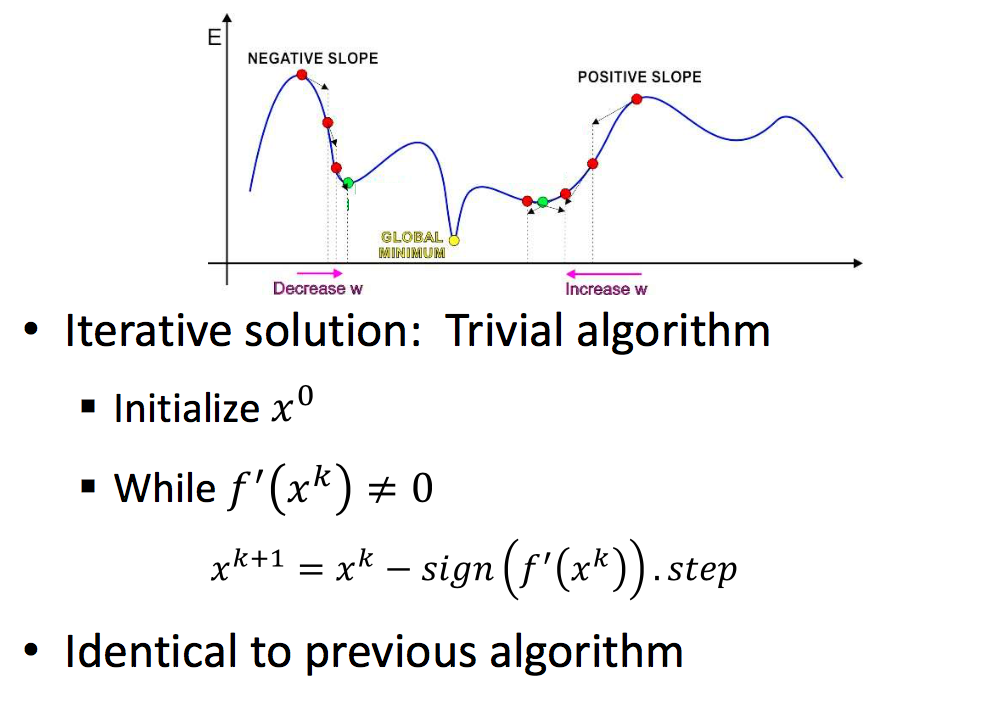 E

NEGATIVE SLOPE

POSITIVE SLOPE

GLOBAL MINIMUM

Decrease w

Increase w

• Iterative solution: Trivial algorithm

▪ Initialize $x^0$

▪ While $f'(x^k) \neq 0$

$x^{k+1} = x^k - sign\left(f'(x^k)\right).step$

• Identical to previous algorithm